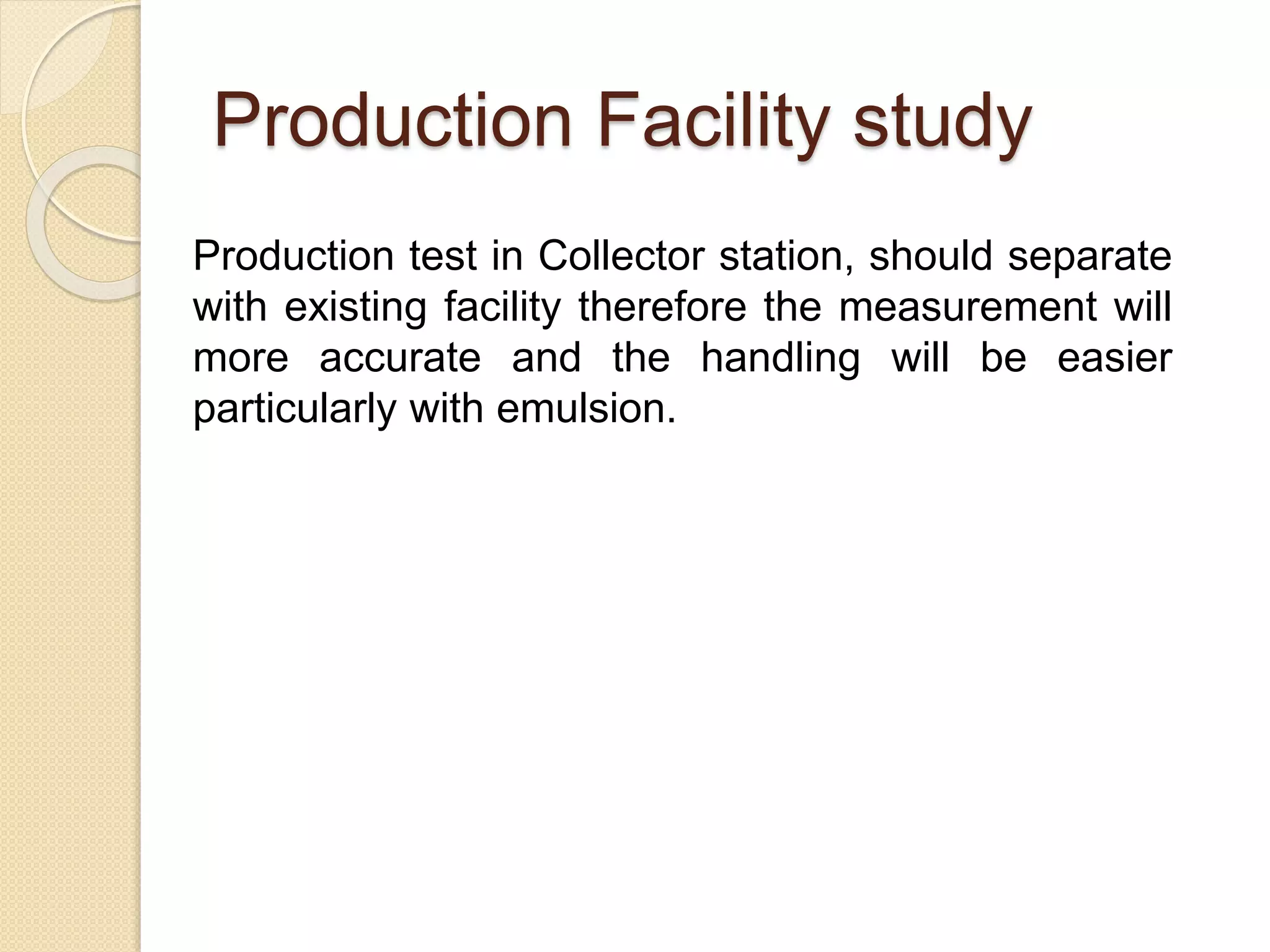 Production Facility study

Production test in Collector station, should separate with existing facility therefore the measurement will more accurate and the handling will be easier particularly with emulsion.